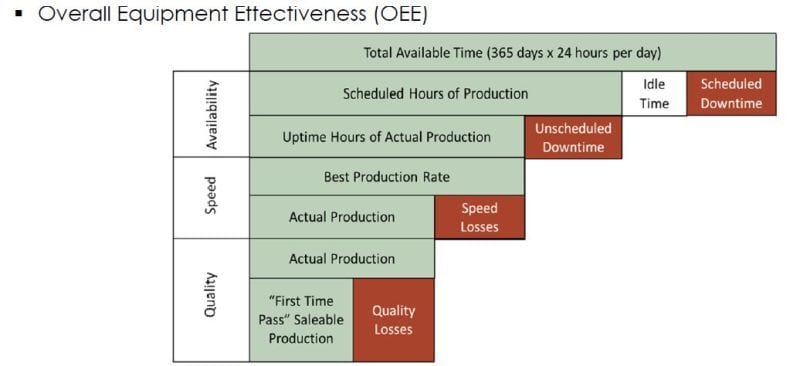 ▪ Overall Equipment Effectiveness (OEE)

Total Available Time (365 days x 24 hours per day)

Availability

Scheduled Hours of Production

Idle Time

Scheduled Downtime

Uptime Hours of Actual Production

Unscheduled Downtime

Speed

Best Production Rate

Actual Production

Speed Losses

Quality

Actual Production

"First Time Pass" Saleable Production

Quality Losses